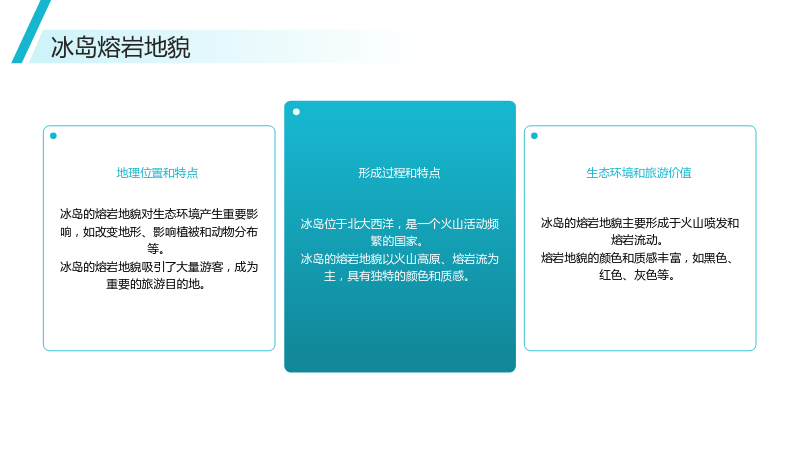 冰岛熔岩地貌

地理位置和特点

冰岛的熔岩地貌对生态环境产生重要影响，如改变地形、影响植被和动物分布等。
冰岛的熔岩地貌吸引了大量游客，成为重要的旅游目的地。

形成过程和特点

冰岛位于北大西洋，是一个火山活动频繁的国家。
冰岛的熔岩地貌以火山高原、熔岩流为主，具有独特的颜色和质感。

生态环境和旅游价值

冰岛的熔岩地貌主要形成于火山喷发和熔岩流动。
熔岩地貌的颜色和质感丰富，如黑色、红色、灰色等。